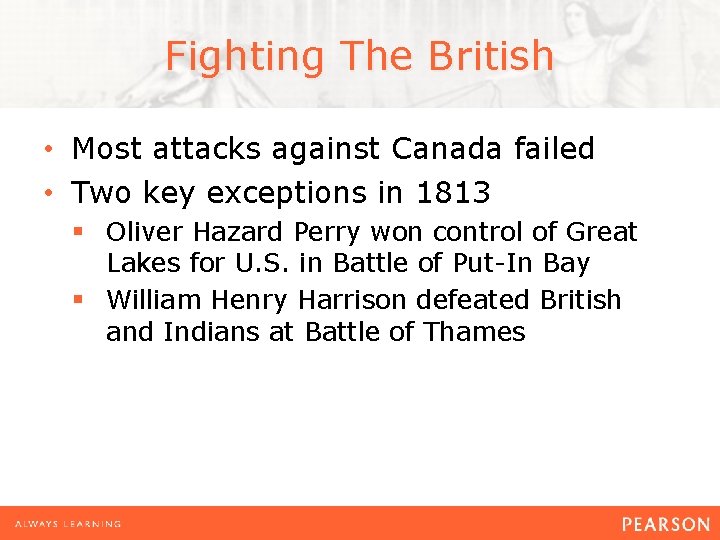 Fighting The British

• Most attacks against Canada failed
• Two key exceptions in 1813
 ▪ Oliver Hazard Perry won control of Great Lakes for U.S. in Battle of Put-In Bay
 ▪ William Henry Harrison defeated British and Indians at Battle of Thames

ALWAYS LEARNING
PEARSON